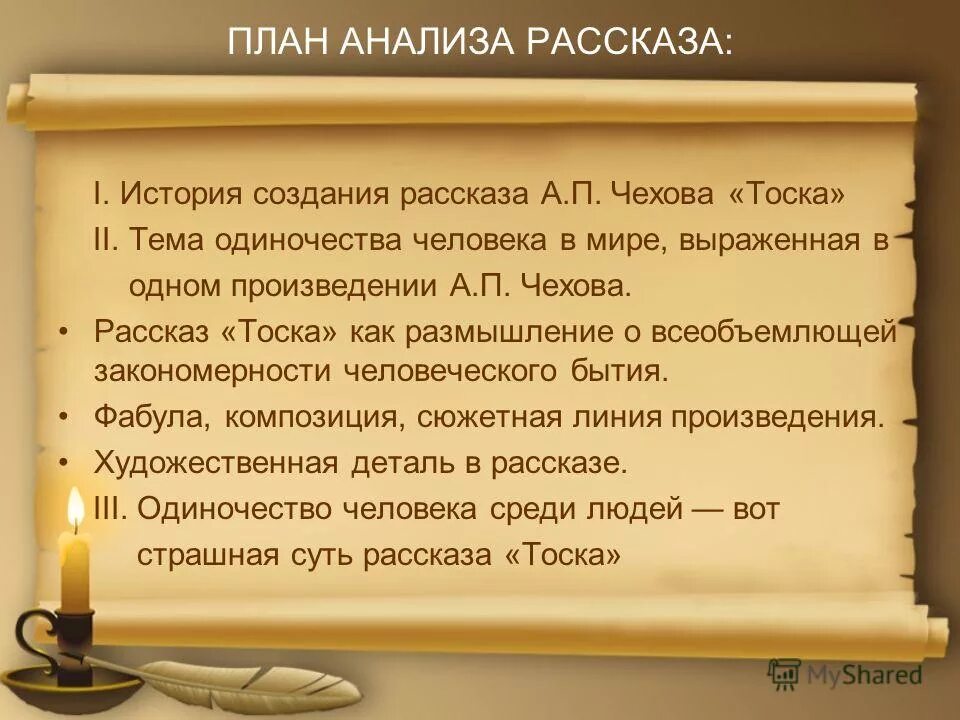 ПЛАН АНАЛИЗА РАССКАЗА:

I. История создания рассказа А.П. Чехова «Тоска»

II. Тема одиночества человека в мире, выраженная в одном произведении А.П. Чехова.

• Рассказ «Тоска» как размышление о всеобъемлющей закономерности человеческого бытия.

• Фабула, композиция, сюжетная линия произведения.

• Художественная деталь в рассказе.

III. Одиночество человека среди людей — вот страшная суть рассказа «Тоска»

MyShared